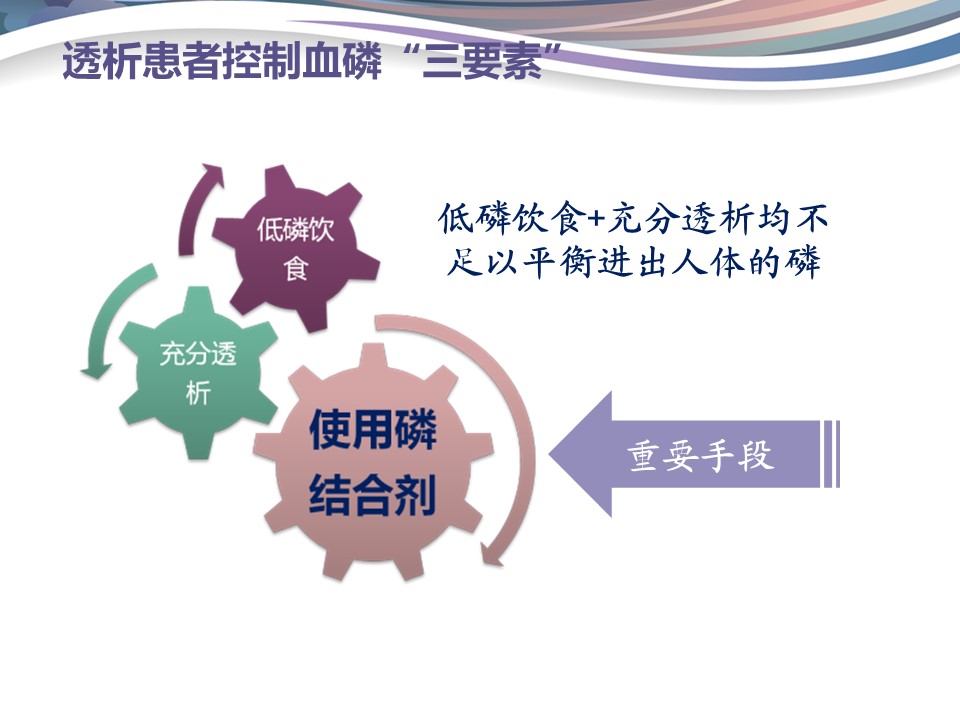 透析患者控制血磷“三要素”

低磷饮食

充分透析

使用磷结合剂

低磷饮食+充分透析均不足以平衡进出人体的磷

重要手段